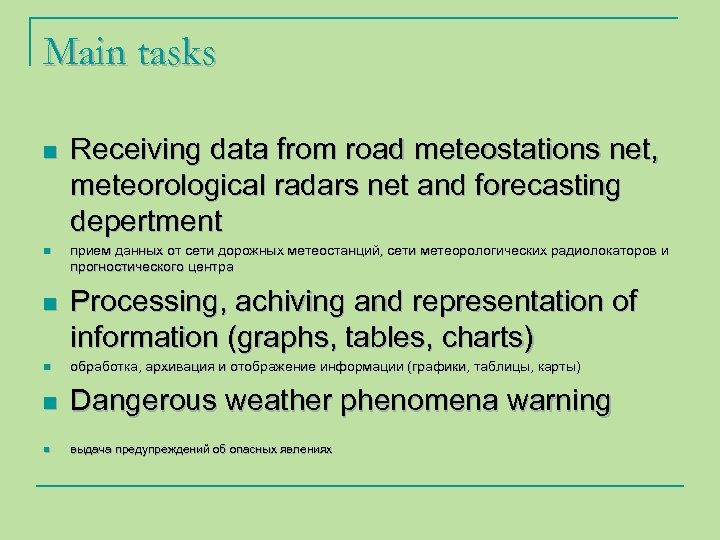 Main tasks

■ Receiving data from road meteostations net, meteorological radars net and forecasting depertment

■ прием данных от сети дорожных метеостанций, сети метеорологических радиолокаторов и прогностического центра

■ Processing, achiving and representation of information (graphs, tables, charts)

■ обработка, архивация и отображение информации (графики, таблицы, карты)

■ Dangerous weather phenomena warning

■ выдача предупреждений об опасных явлениях